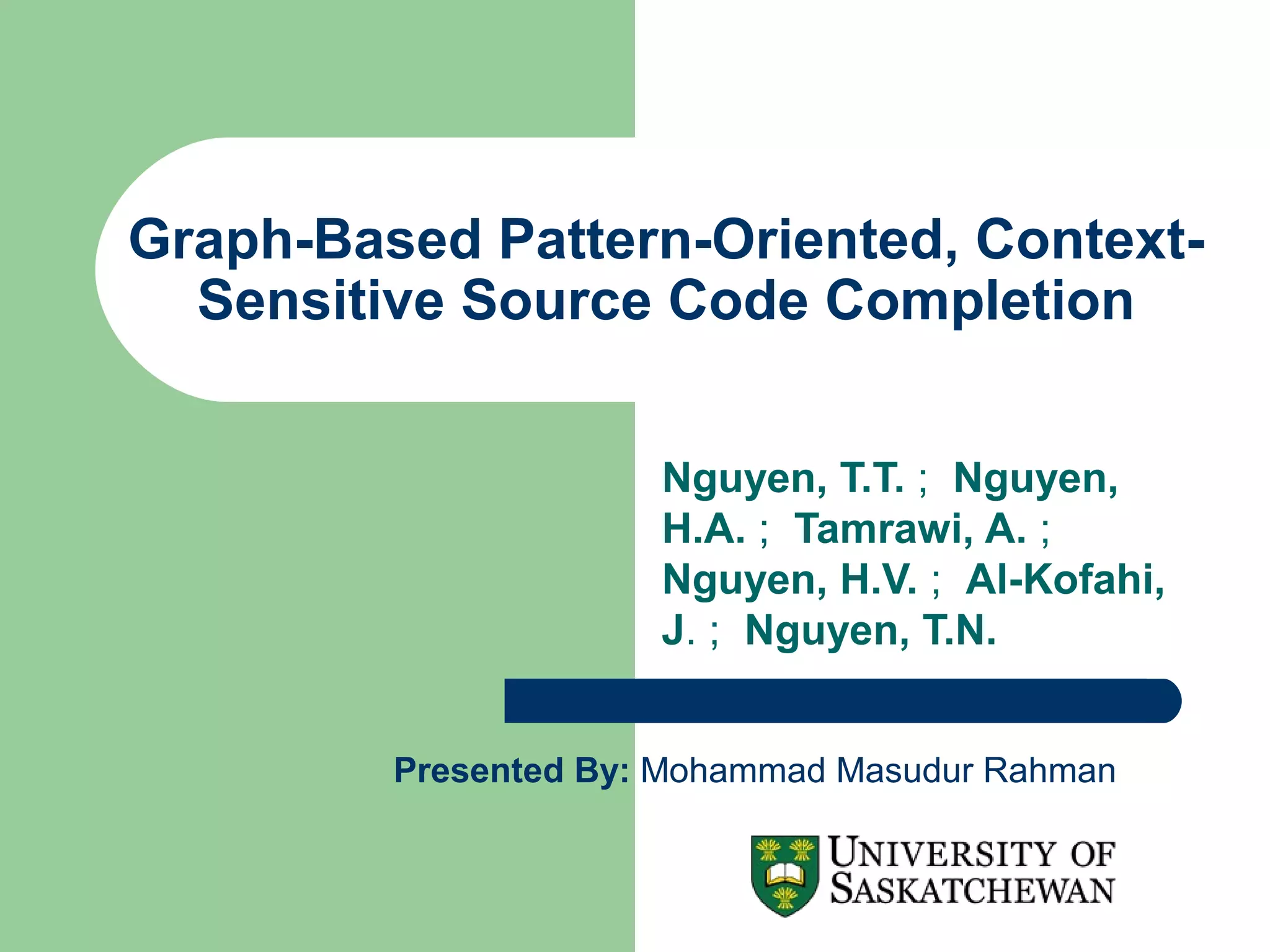 Graph-Based Pattern-Oriented, Context-Sensitive Source Code Completion

Nguyen, T.T. ; Nguyen, H.A. ; Tamrawi, A. ; Nguyen, H.V. ; Al-Kofahi, J. ; Nguyen, T.N.

Presented By: Mohammad Masudur Rahman

UNIVERSITY OF SASKATCHEWAN